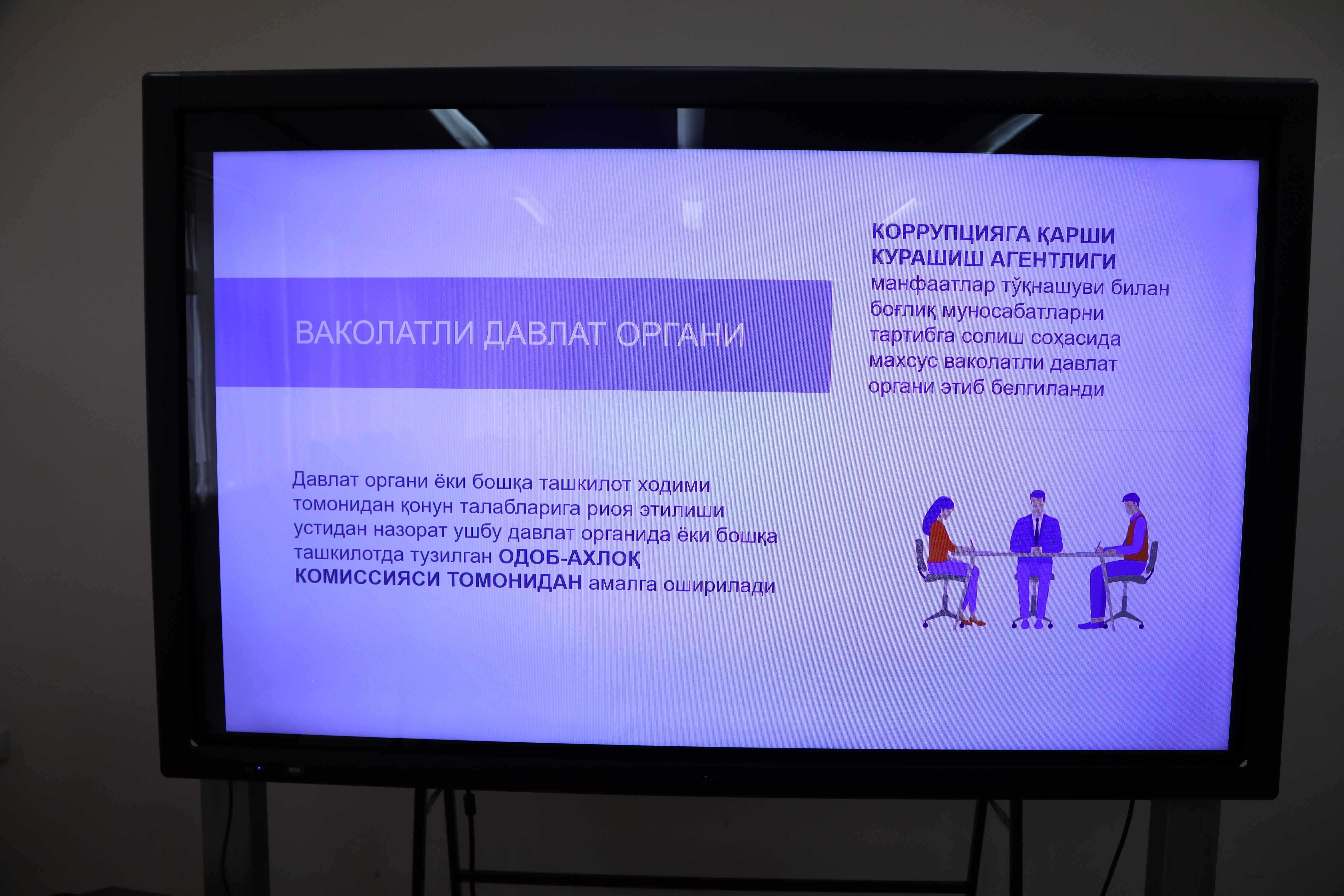 ВАКОЛАТЛИ ДАВЛАТ ОРГАНИ

КОРРУПЦИЯГА ҚАРШИ КУРАШИШ АГЕНТЛИГИ манфаатлар тўқнашуви билан боғлиқ муносабатларни тартибга солиш соҳасида махсус ваколатли давлат органи этиб белгиланди

Давлат органи ёки бошқа ташкилот ходими томонидан қонун талабларига риоя этилиши устидан назорат ушбу давлат органида ёки бошқа ташкилотда тузилган ОДОБ-АХЛОҚ КОМИССИЯСИ ТОМОНИДАН амалга оширилади